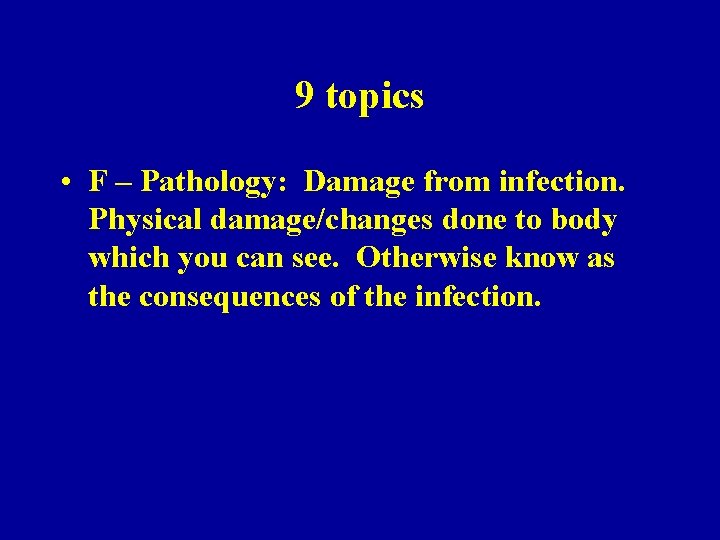 9 topics

• F – Pathology: Damage from infection. Physical damage/changes done to body which you can see. Otherwise know as the consequences of the infection.